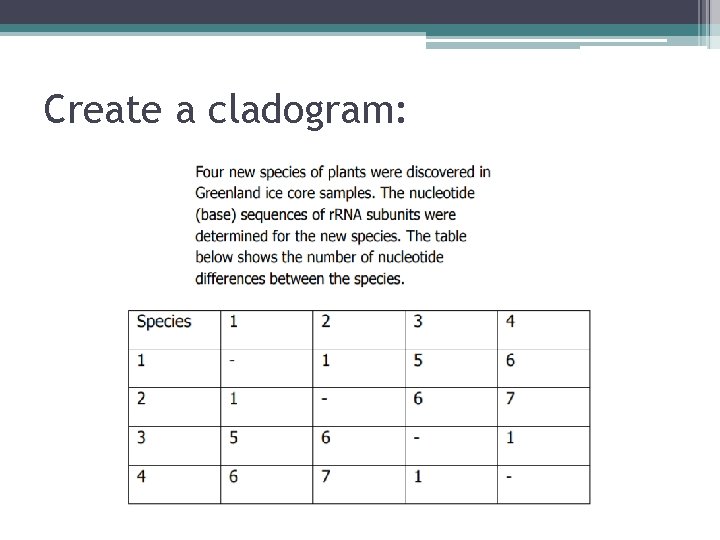 Create a cladogram:

Four new species of plants were discovered in Greenland ice core samples. The nucleotide (base) sequences of rRNA subunits were determined for the new species. The table below shows the number of nucleotide differences between the species.

| Species | 1 | 2 | 3 | 4 |
|---|---|---|---|---|
| 1 | - | 1 | 5 | 6 |
| 2 | 1 | - | 6 | 7 |
| 3 | 5 | 6 | - | 1 |
| 4 | 6 | 7 | 1 | - |